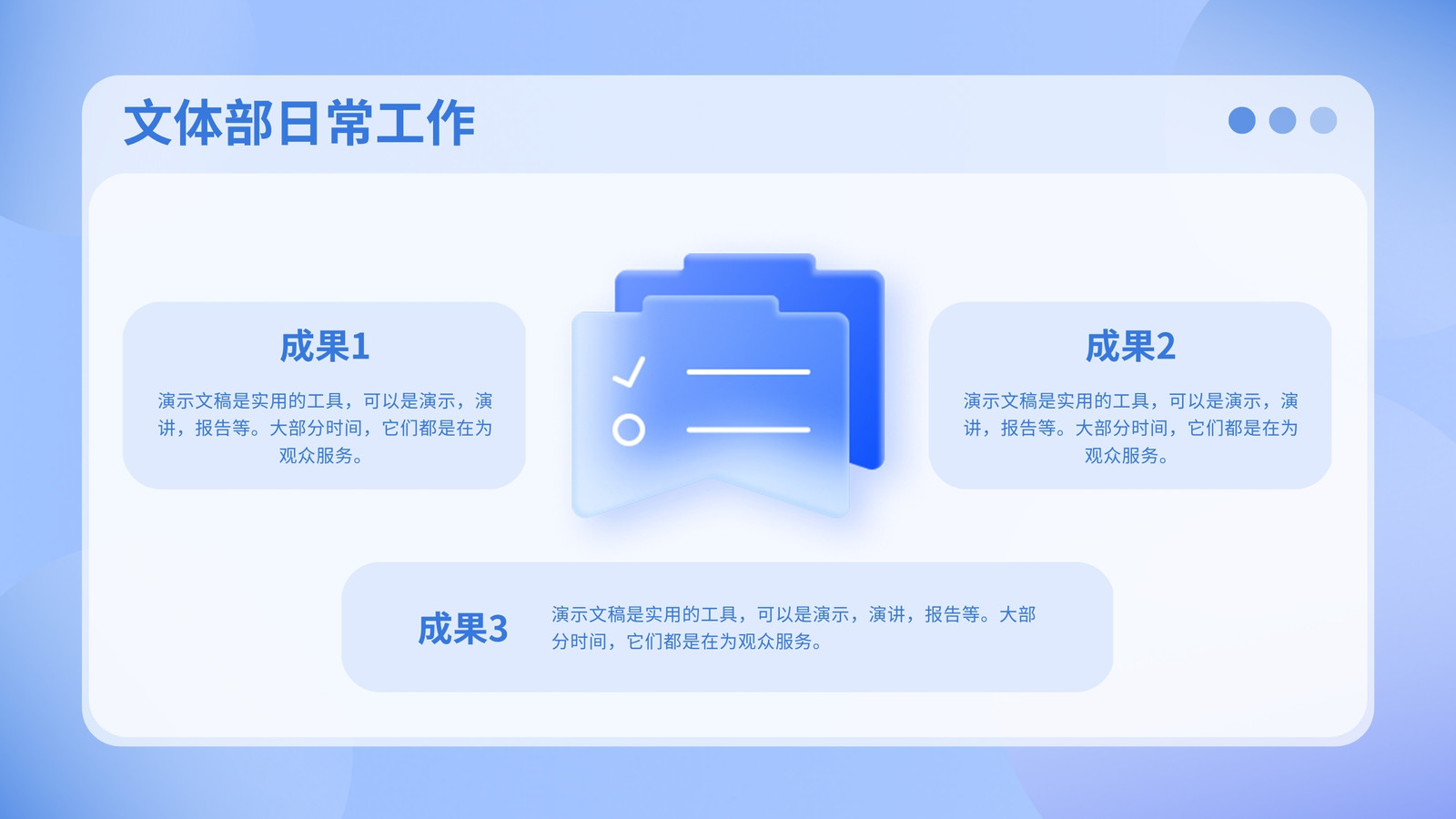 文体部日常工作

成果1

演示文稿是实用的工具，可以是演示，演讲，报告等。大部分时间，它们都是在为观众服务。

成果2

演示文稿是实用的工具，可以是演示，演讲，报告等。大部分时间，它们都是在为观众服务。

成果3

演示文稿是实用的工具，可以是演示，演讲，报告等。大部分时间，它们都是在为观众服务。